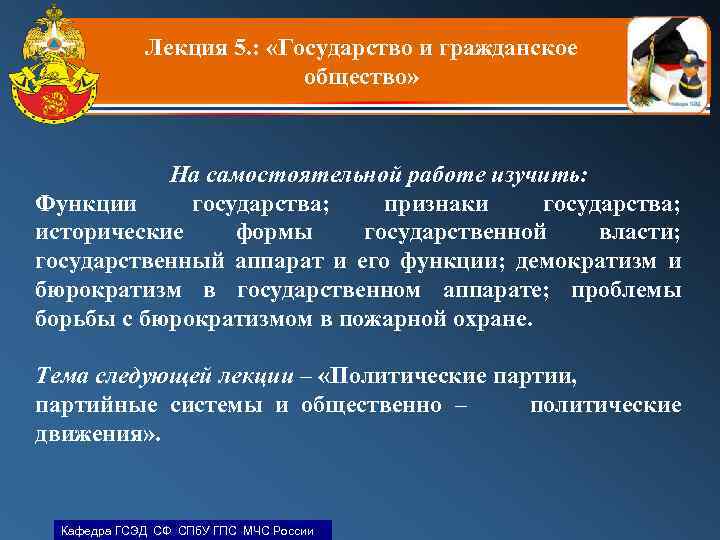 Лекция 5.: «Государство и гражданское общество»

На самостоятельной работе изучить:
Функции государства; признаки государства; исторические формы государственной власти; государственный аппарат и его функции; демократизм и бюрократизм в государственном аппарате; проблемы борьбы с бюрократизмом в пожарной охране.

Тема следующей лекции – «Политические партии, партийные системы и общественно – политические движения».

Кафедра ГСЭД СФ СПбУ ГПС МЧС России